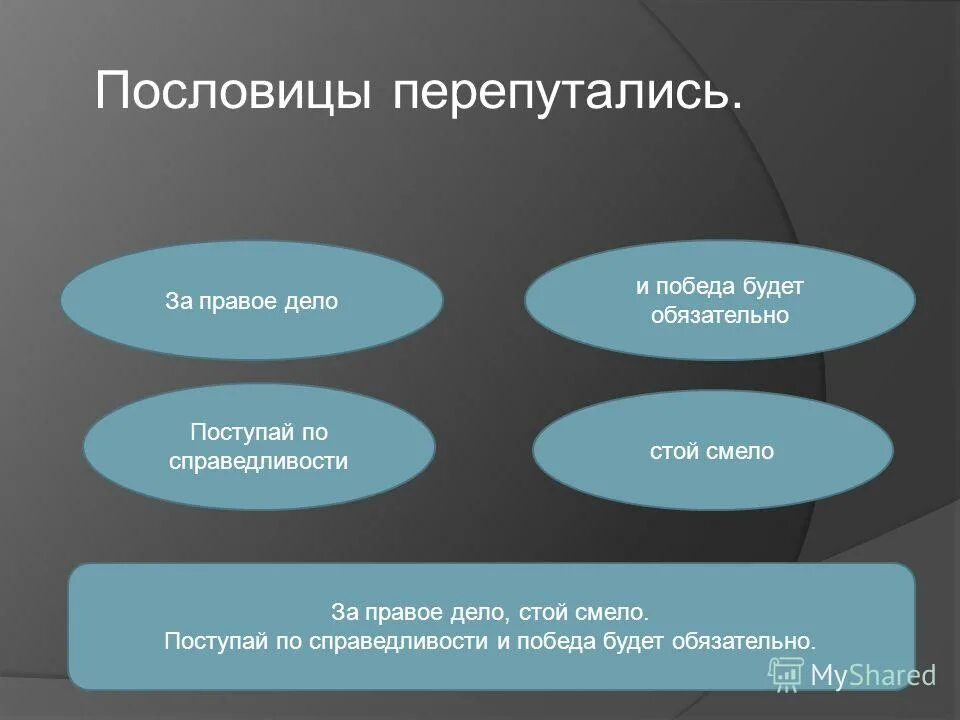 Пословицы перепутались.

За правое дело

и победа будет обязательно

Поступай по справедливости

стой смело

За правое дело, стой смело.
Поступай по справедливости и победа будет обязательно.

MyShared